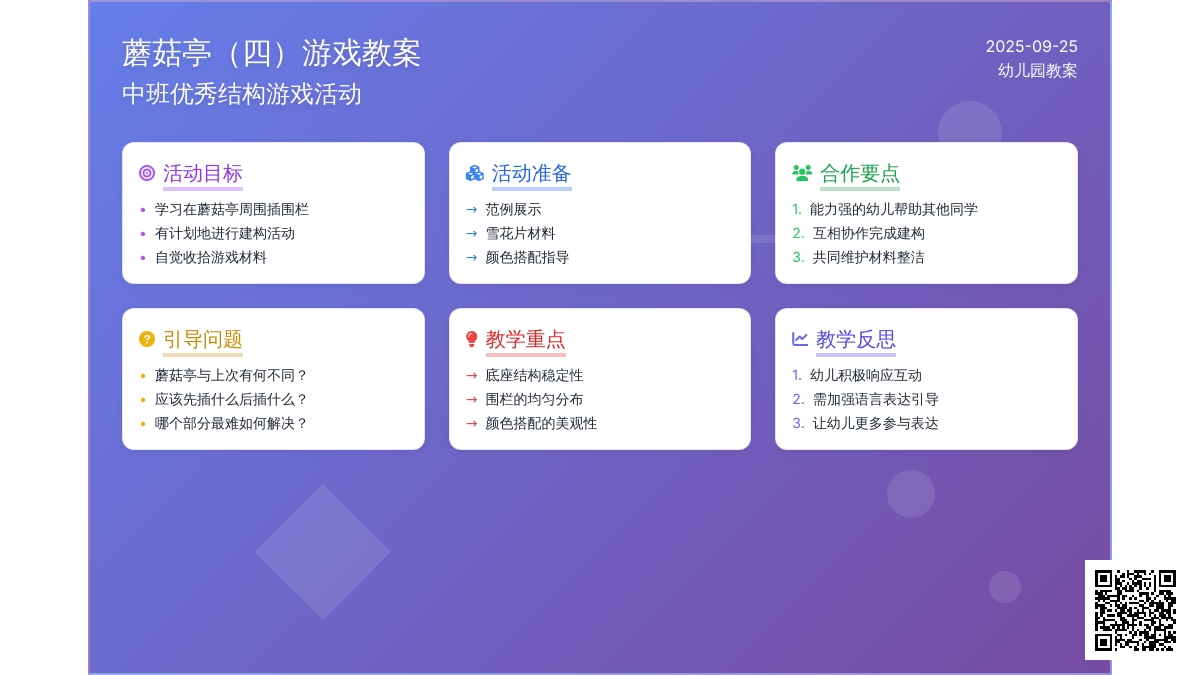 蘑菇亭（四）游戏教案
中班优秀结构游戏活动

2025-09-25
幼儿园教案

活动目标
• 学习在蘑菇亭周围插围栏
• 有计划地进行建构活动
• 自觉收拾游戏材料

活动准备
→ 范例展示
→ 雪花片材料
→ 颜色搭配指导

合作要点
1. 能力强的幼儿帮助其他同学
2. 互相协作完成建构
3. 共同维护材料整洁

引导问题
• 蘑菇亭与上次有何不同？
• 应该先插什么后插什么？
• 哪个部分最难如何解决？

教学重点
→ 底座结构稳定性
→ 围栏的均匀分布
→ 颜色搭配的美观性

教学反思
1. 幼儿积极响应互动
2. 需加强语言表达引导
3. 让幼儿更多参与表达